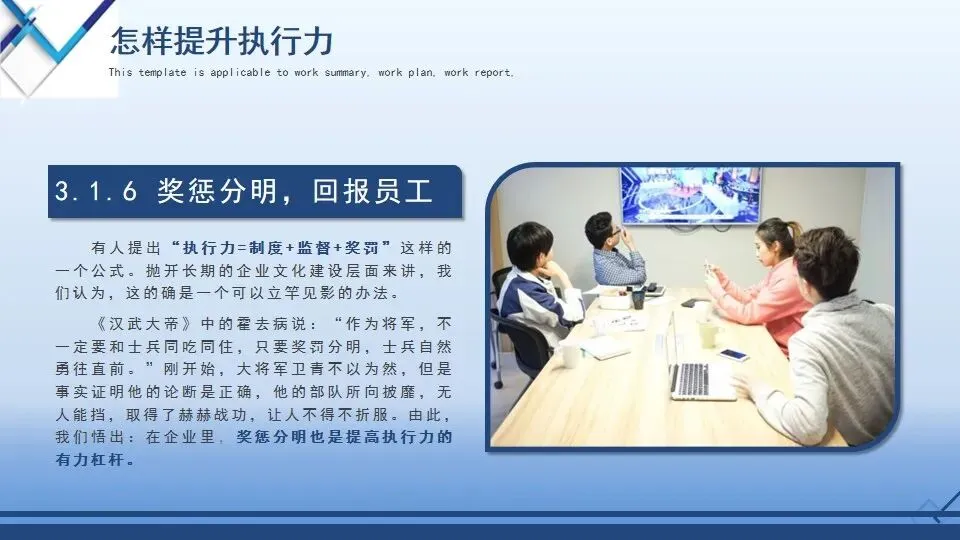 怎样提升执行力

This template is applicable to work summary, work plan, work report.

3.1.6 奖惩分明，回报员工

有人提出“执行力=制度+监督+奖罚”这样的一个公式。抛开长期的企业文化建设层面来讲，我们认为，这的确是一个可以立竿见影的办法。

《汉武大帝》中的霍去病说：“作为将军，不一定要和士兵同吃同住，只要奖罚分明，士兵自然勇往直前。”刚开始，大将军卫青不以为然，但是事实证明他的论断是正确，他的部队所向披靡，无人能挡，取得了赫赫战功，让人不得不折服。由此，我们悟出：在企业里，奖惩分明也是提高执行力的有力杠杆。